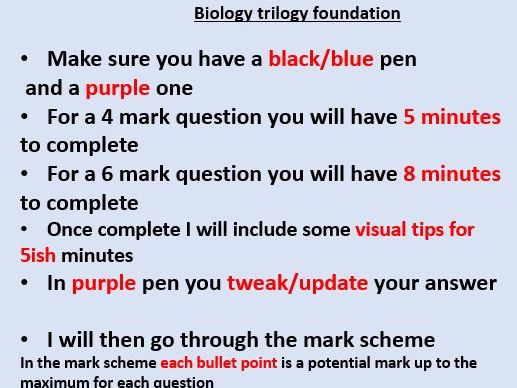 Biology trilogy foundation

• Make sure you have a black/blue pen and a purple one
• For a 4 mark question you will have 5 minutes to complete
• For a 6 mark question you will have 8 minutes to complete
• Once complete I will include some visual tips for 5ish minutes
• In purple pen you tweak/update your answer

• I will then go through the mark scheme
In the mark scheme each bullet point is a potential mark up to the maximum for each question